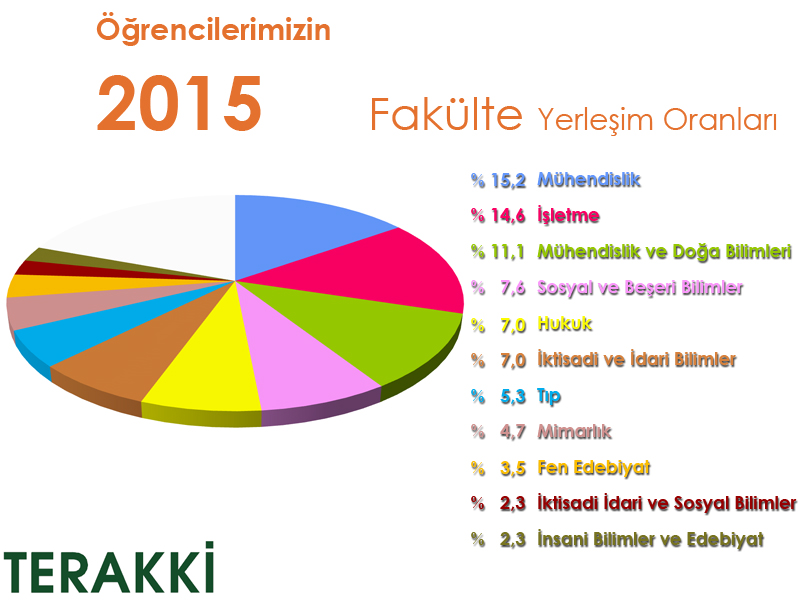 Öğrencilerimizin

2015

Fakülte Yerleşim Oranları

% 15,2 Mühendislik
% 14,6 İşletme
% 11,1 Mühendislik ve Doğa Bilimleri
% 7,6 Sosyal ve Beşeri Bilimler
% 7,0 Hukuk
% 7,0 İktisadi ve İdari Bilimler
% 5,3 Tıp
% 4,7 Mimarlık
% 3,5 Fen Edebiyat
% 2,3 İktisadi İdari ve Sosyal Bilimler
% 2,3 İnsani Bilimler ve Edebiyat

TERAKKİ